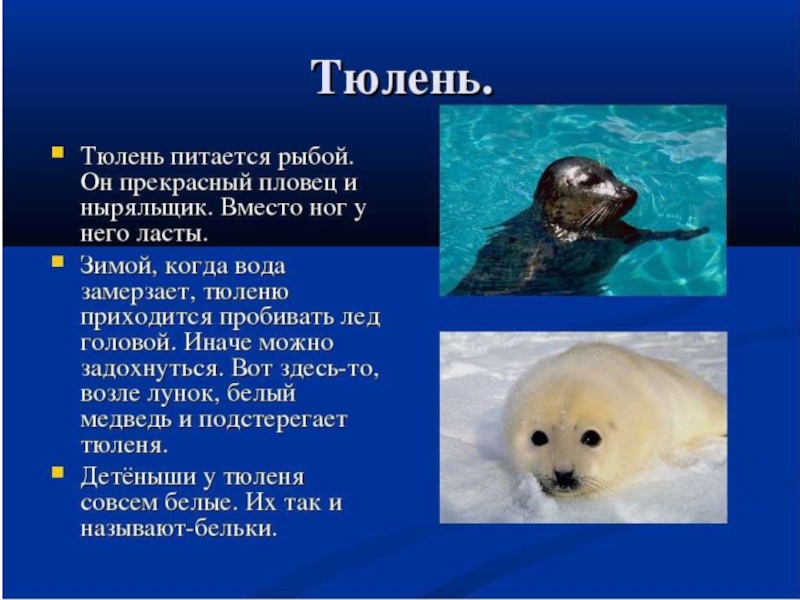 Тюлень.

Тюлень питается рыбой. Он прекрасный пловец и ныряльщик. Вместо ног у него ласты.

Зимой, когда вода замерзает, тюленю приходится пробивать лед головой. Иначе можно задохнуться. Вот здесь-то, возле лунок, белый медведь и подстерегает тюленя.

Детёныши у тюленя совсем белые. Их так и называют-бельки.